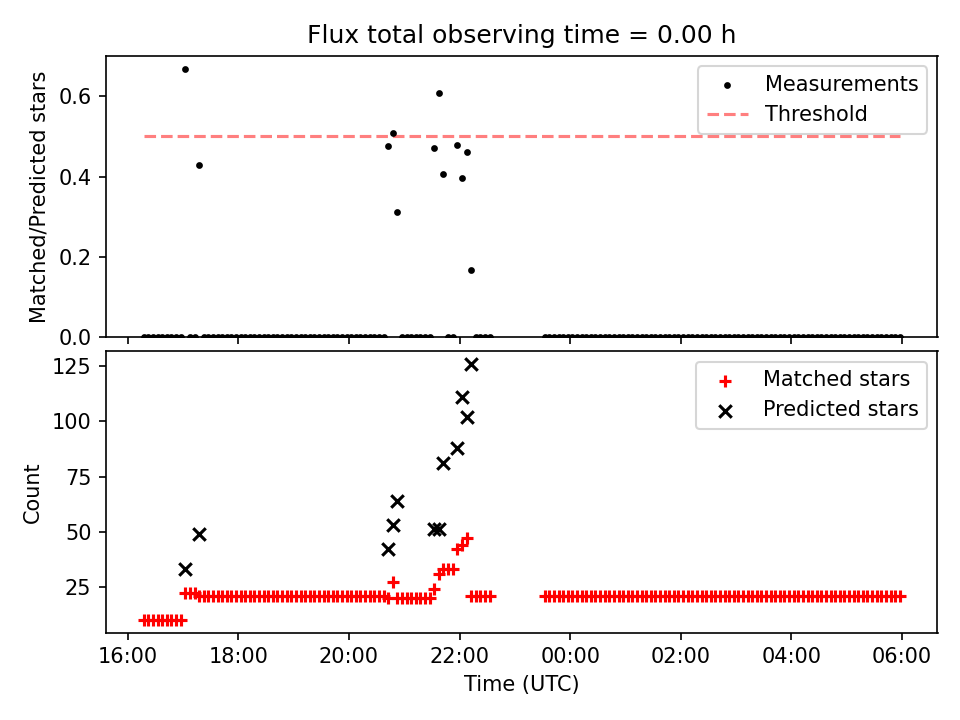 Flux total observing time = 0.00 h

Matched/Predicted stars

0.6
0.4
0.2
0.0

Measurements
Threshold

Count

125
100
75
50
25

Matched stars
Predicted stars

16:00 18:00 20:00 22:00 00:00 02:00 04:00 06:00

Time (UTC)